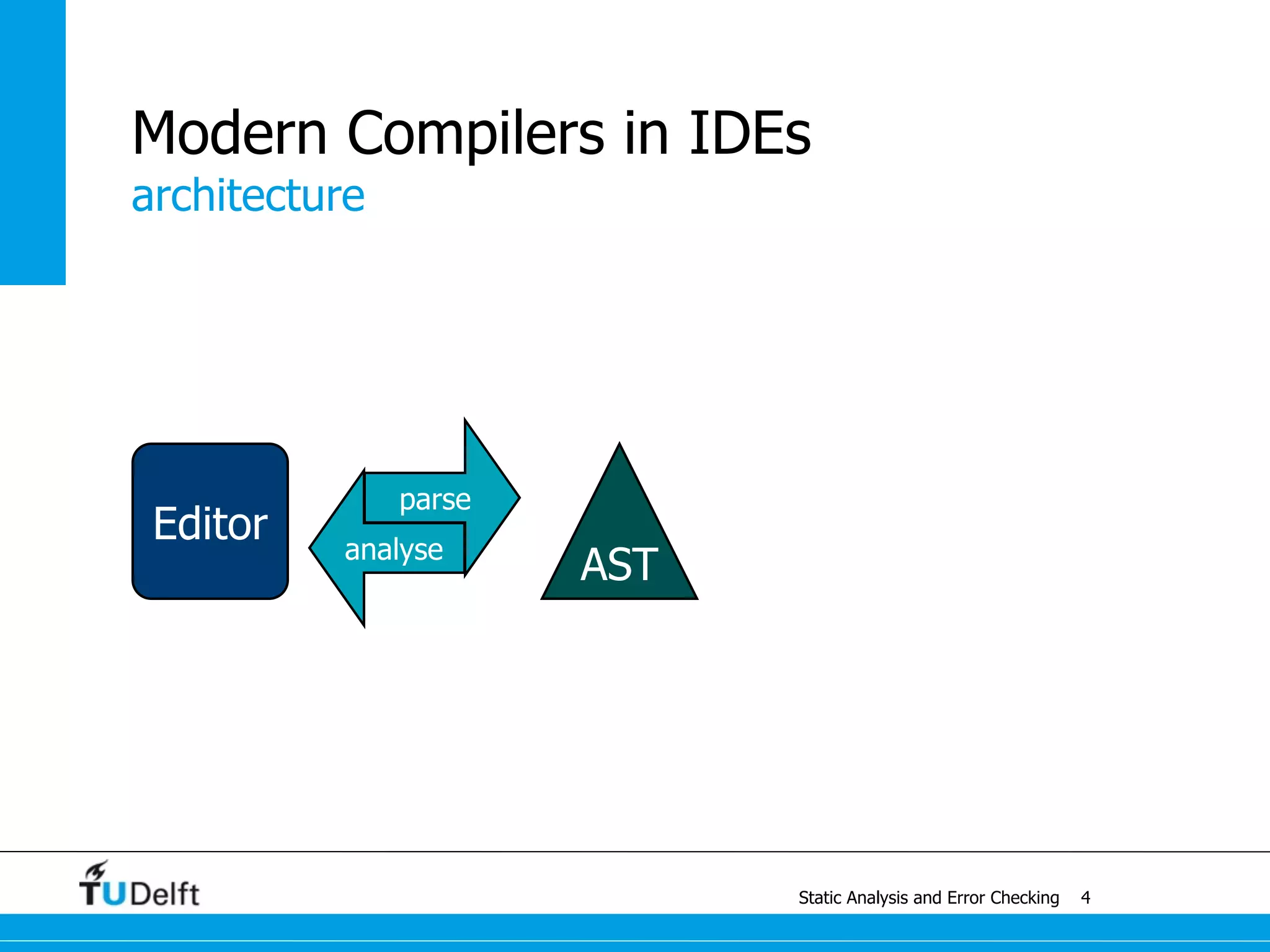 Modern Compilers in IDEs
architecture

Editor

parse

analyse

AST

TUDelft

Static Analysis and Error Checking 4